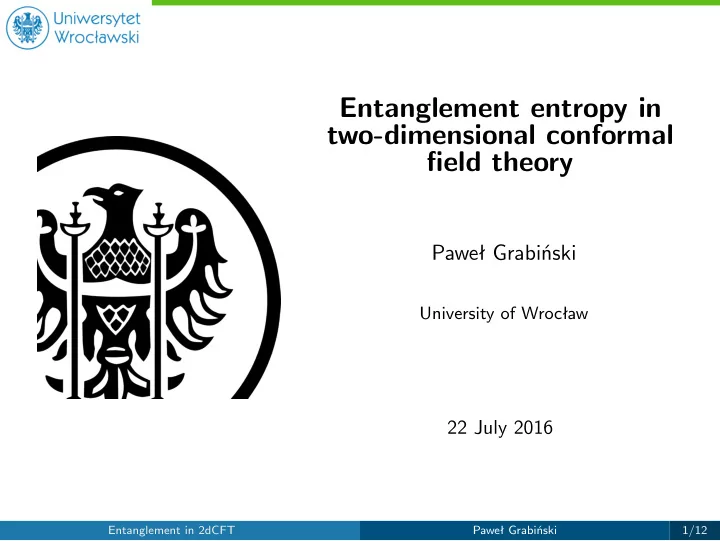 Uniwersytet Wrocławski

Entanglement entropy in two-dimensional conformal field theory

Paweł Grabiński

University of Wrocław

22 July 2016

Entanglement in 2dCFT Paweł Grabiński 1/12